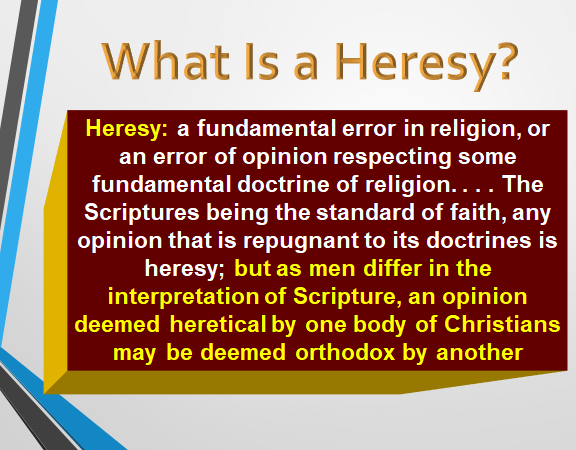 What Is a Heresy?

Heresy: a fundamental error in religion, or an error of opinion respecting some fundamental doctrine of religion. . . . The Scriptures being the standard of faith, any opinion that is repugnant to its doctrines is heresy; but as men differ in the interpretation of Scripture, an opinion deemed heretical by one body of Christians may be deemed orthodox by another